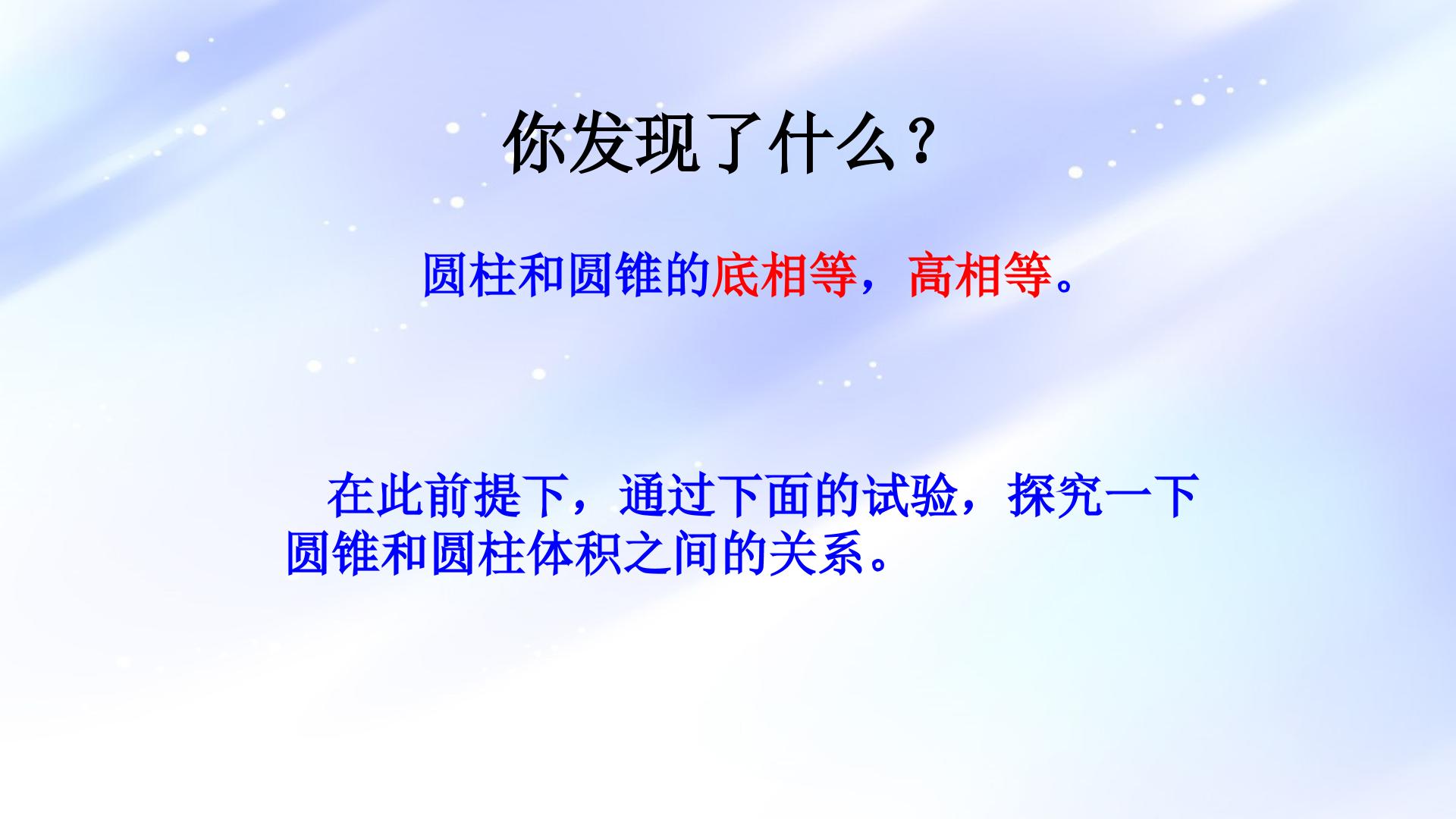 你发现了什么？

圆柱和圆锥的底相等，高相等。

在此前提下，通过下面的试验，探究一下圆锥和圆柱体积之间的关系。